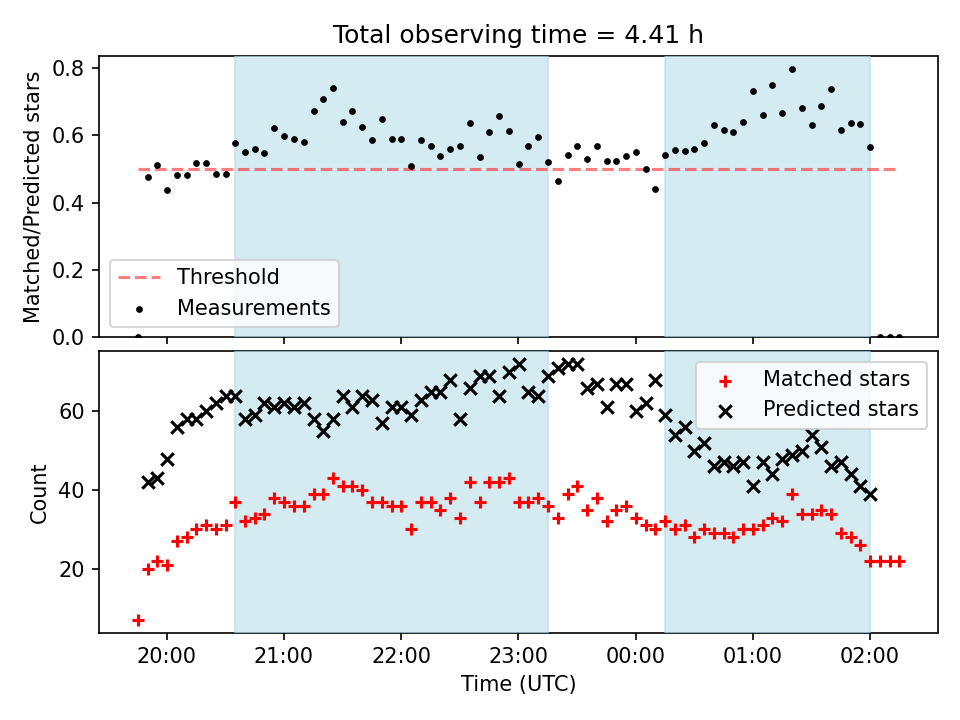 Total observing time = 4.41 h

Matched/Predicted stars

0.8
0.6
0.4
0.2
0.0

Threshold
Measurements

Count

60
40
20

Matched stars
Predicted stars

20:00
21:00
22:00
23:00
00:00
01:00
02:00

Time (UTC)